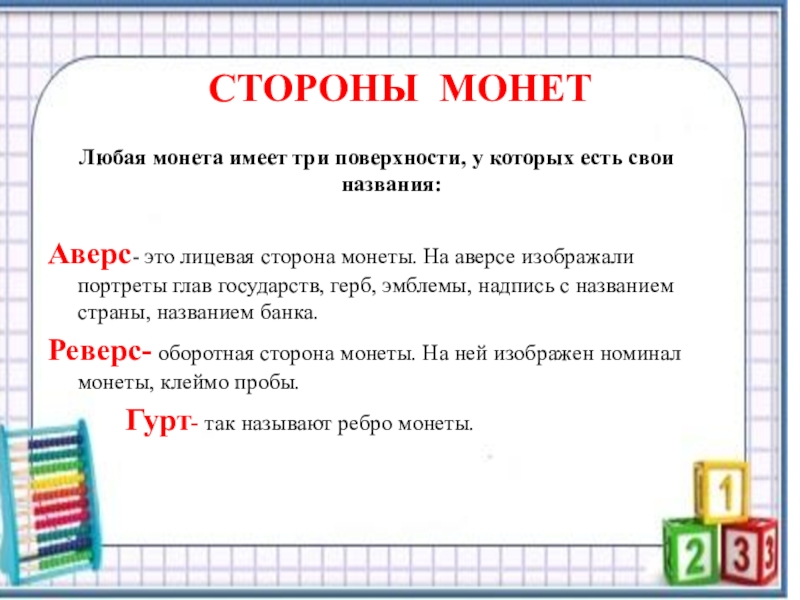 СТОРОНЫ МОНЕТ

Любая монета имеет три поверхности, у которых есть свои названия:

Аверс- это лицевая сторона монеты. На аверсе изображали портреты глав государств, герб, эмблемы, надпись с названием страны, названием банка.

Реверс- оборотная сторона монеты. На ней изображен номинал монеты, клеймо пробы.

Гурт- так называют ребро монеты.

1

2 3